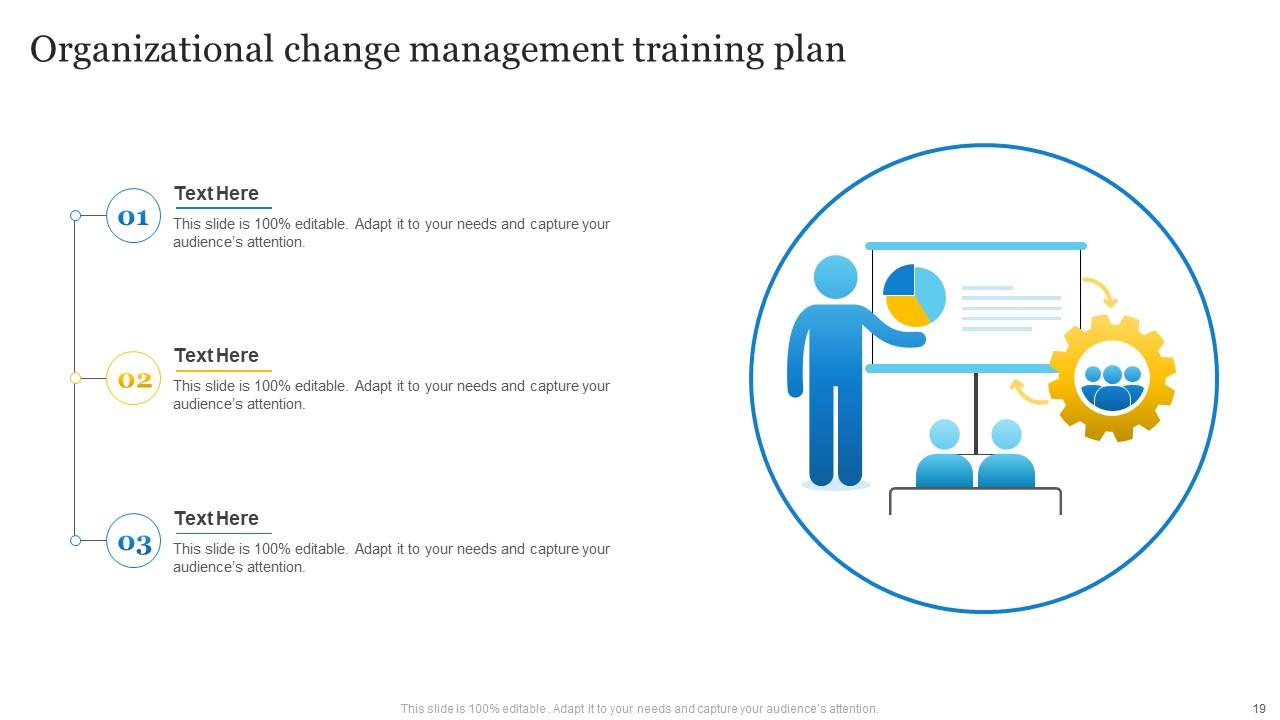 Organizational change management training plan

01
Text Here
This slide is 100% editable. Adapt it to your needs and capture your audience's attention.

02
Text Here
This slide is 100% editable. Adapt it to your needs and capture your audience's attention.

03
Text Here
This slide is 100% editable. Adapt it to your needs and capture your audience's attention.

This slide is 100% editable . Adapt it to your needs and capture your audience's attention.

19